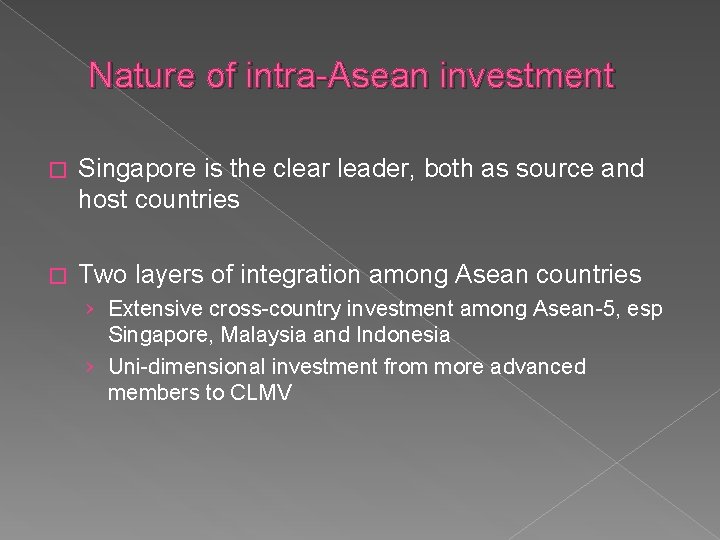 Nature of intra-Asean investment

□ Singapore is the clear leader, both as source and host countries

□ Two layers of integration among Asean countries

› Extensive cross-country investment among Asean-5, esp Singapore, Malaysia and Indonesia

› Uni-dimensional investment from more advanced members to CLMV